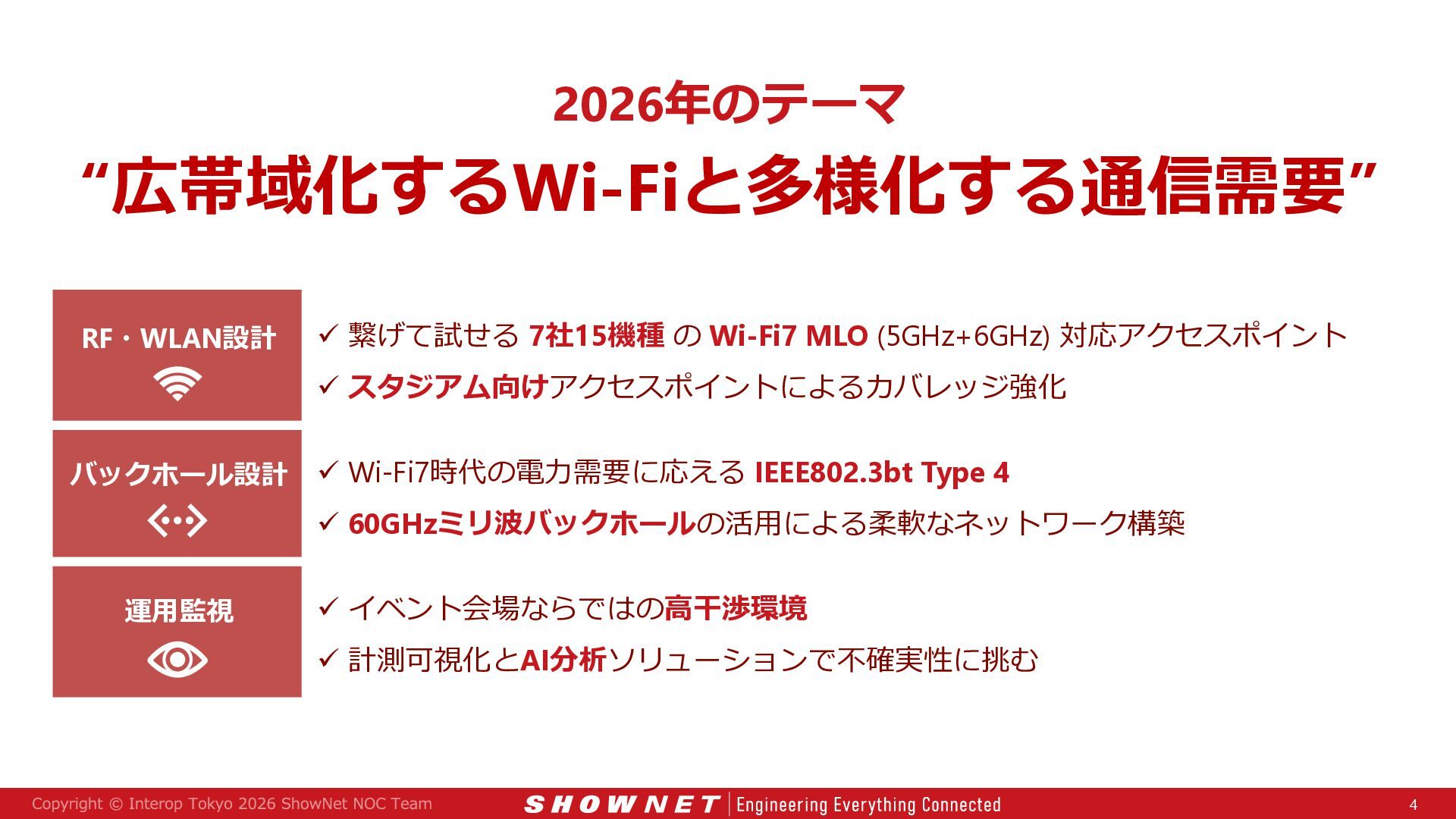 2026年のテーマ
“広帯域化するWi-Fiと多様化する通信需要”

RF・WLAN設計

✓ 繋げて試せる 7社15機種 の Wi-Fi7 MLO (5GHz+6GHz) 対応アクセスポイント
✓ スタジアム向けアクセスポイントによるカバレッジ強化

バックホール設計

✓ Wi-Fi7時代の電力需要に応える IEEE802.3bt Type 4
✓ 60GHzミリ波バックホールの活用による柔軟なネットワーク構築

運用監視

✓ イベント会場ならではの高干渉環境
✓ 計測可視化とAI分析ソリューションで不確実性に挑む

Copyright © Interop Tokyo 2026 ShowNet NOC Team
SHOWNET | Engineering Everything Connected
4